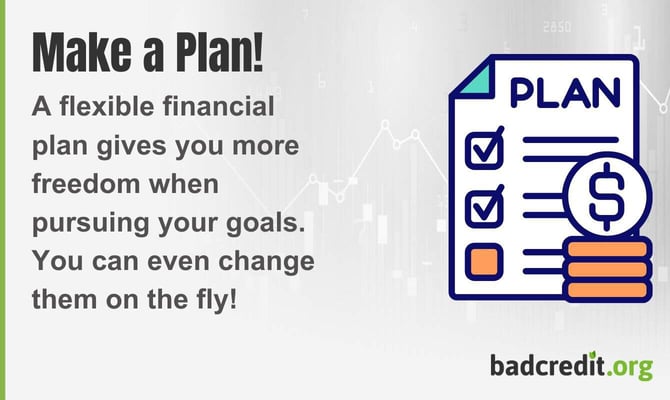 Make a Plan!

A flexible financial plan gives you more freedom when pursuing your goals. You can even change them on the fly!

PLAN

$

badcredit.org